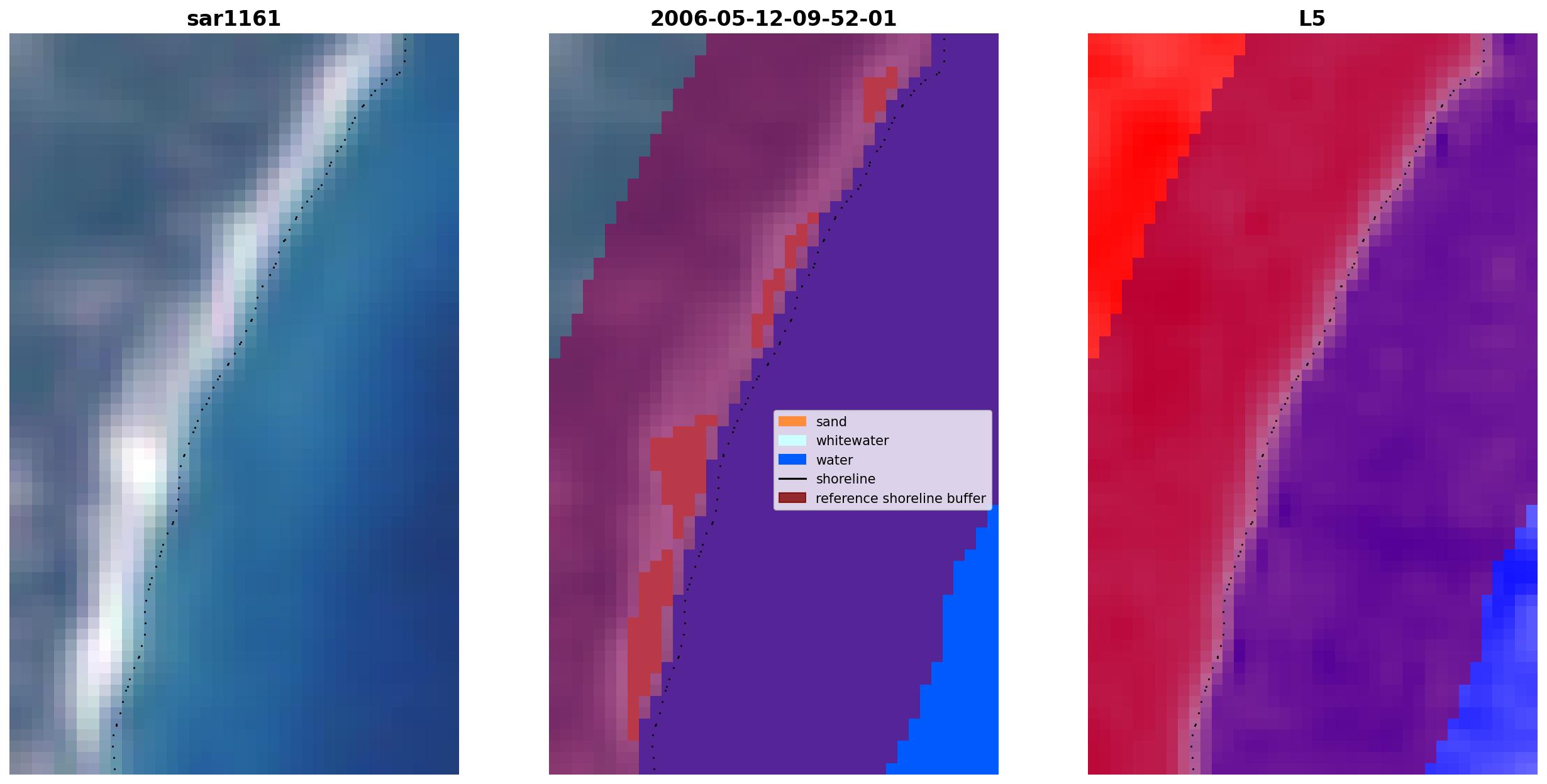 sar1161

2006-05-12-09-52-01

sand
whitewater
water
shoreline
reference shoreline buffer

L5